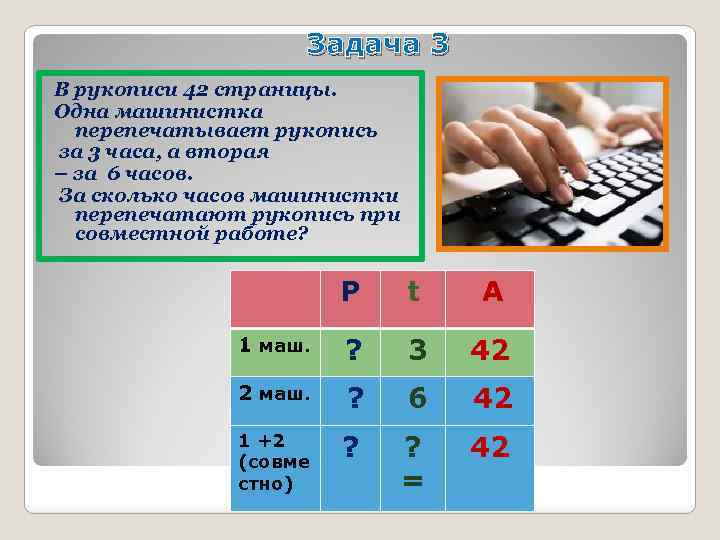 Задача 3

В рукописи 42 страницы. Одна машинистка перепечатывает рукопись за 3 часа, а вторая – за 6 часов. За сколько часов машинистки перепечатают рукопись при совместной работе?

|  | P | t | A |
|---|---|---|---|
| 1 маш. | ? | 3 | 42 |
| 2 маш. | ? | 6 | 42 |
| 1 +2 (совместно) | ? | ? = | 42 |